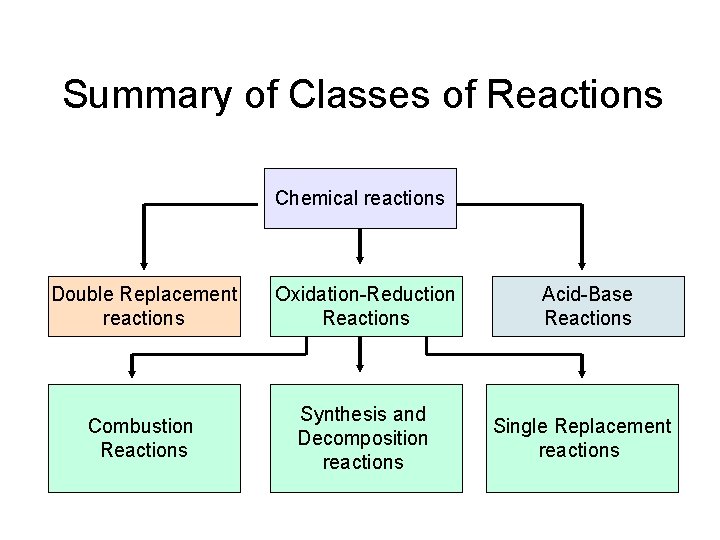 Summary of Classes of Reactions

Chemical reactions

Double Replacement reactions

Oxidation-Reduction Reactions

Acid-Base Reactions

Combustion Reactions

Synthesis and Decomposition reactions

Single Replacement reactions